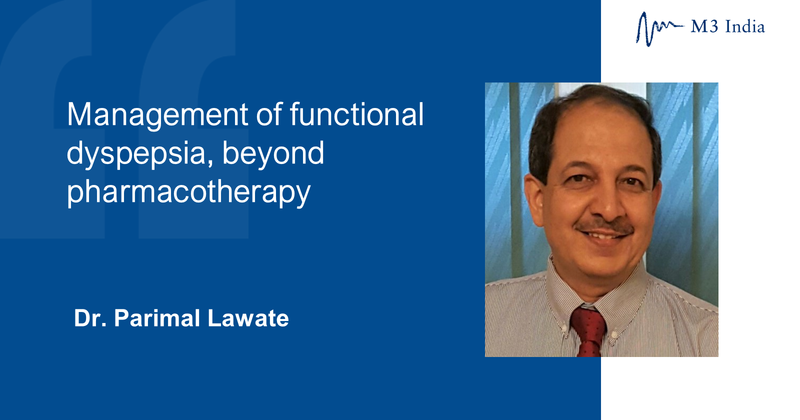 M3 India

Management of functional dyspepsia, beyond pharmacotherapy

Dr. Parimal Lawate